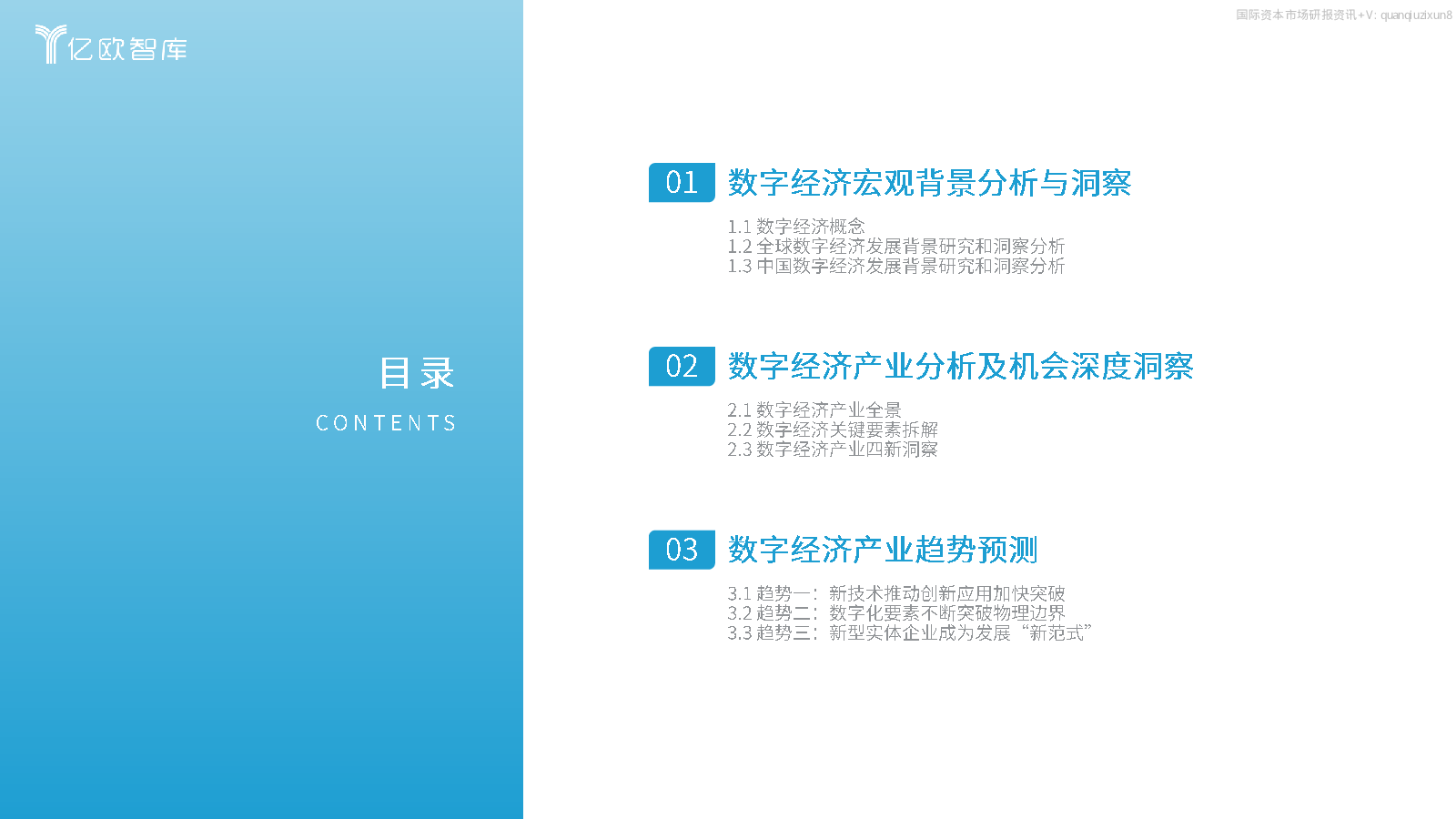 亿欧智库

国际资本市场研报资讯+V: quanqiuzixun8

目录
CONTENTS

01 数字经济宏观背景分析与洞察

1.1 数字经济概念
1.2 全球数字经济发展背景研究和洞察分析
1.3 中国数字经济发展背景研究和洞察分析

02 数字经济产业分析及机会深度洞察

2.1 数字经济产业全景
2.2 数字经济关键要素拆解
2.3 数字经济产业四新洞察

03 数字经济产业趋势预测

3.1 趋势一：新技术推动创新应用加快突破
3.2 趋势二：数字化要素不断突破物理边界
3.3 趋势三：新型实体企业成为发展“新范式”